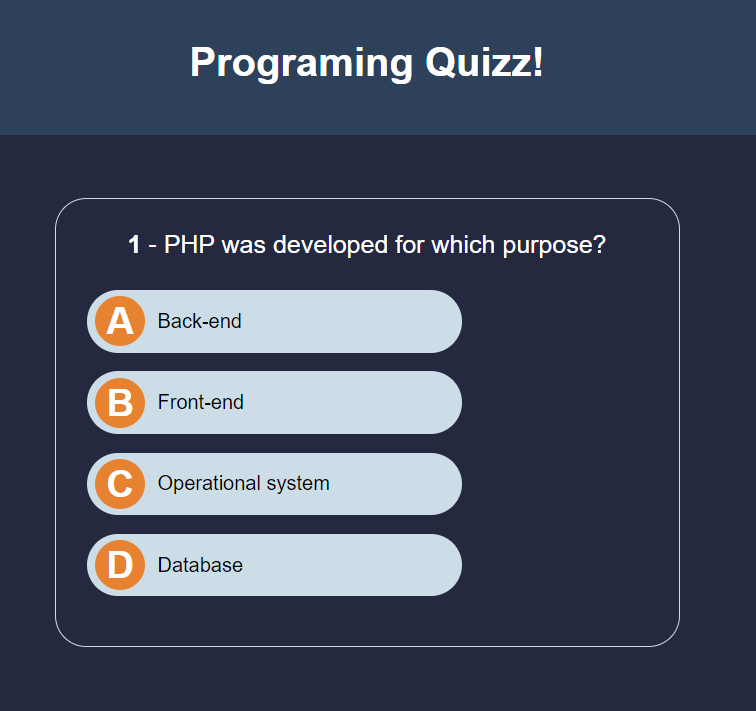 Programing Quizz!

1 - PHP was developed for which purpose?

A Back-end

B Front-end

C Operational system

D Database